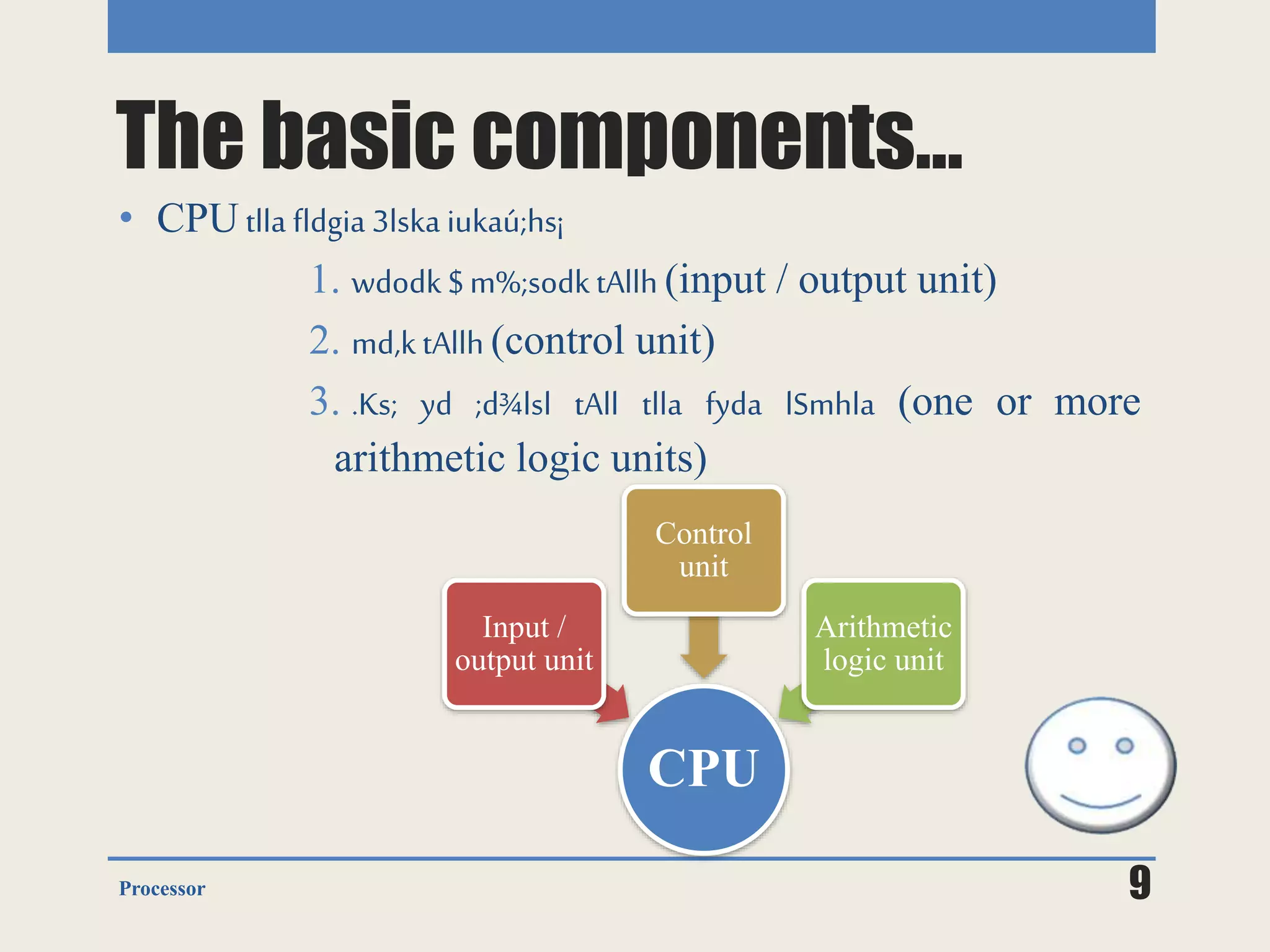 The basic components...

• CPU tlla fldgia 3lska iukaú;hs¡

1. wdodk $ m%;sodk tAllh (input / output unit)
2. md,k tAllh (control unit)
3. .Ks; yd ;d¾lsl tAll tlla fyda lSmhla (one or more arithmetic logic units)

Control unit

Input / output unit

Arithmetic logic unit

CPU

Processor

9